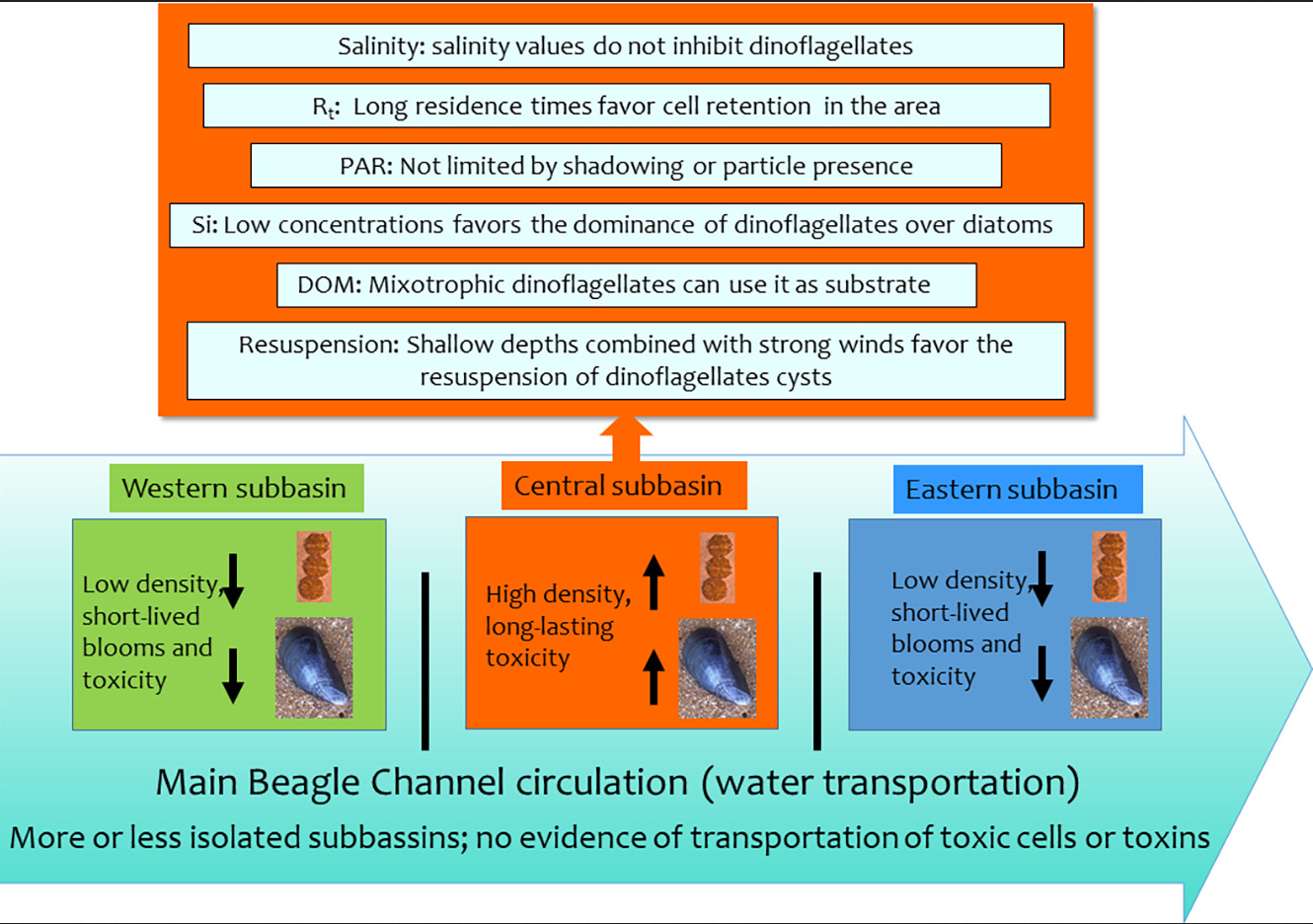 Salinity: salinity values do not inhibit dinoflagellates

$R_t$: Long residence times favor cell retention in the area

PAR: Not limited by shadowing or particle presence

Si: Low concentrations favors the dominance of dinoflagellates over diatoms

DOM: Mixotrophic dinoflagellates can use it as substrate

Resuspension: Shallow depths combined with strong winds favor the resuspension of dinoflagellates cysts

Western subbasin

Low density, short-lived blooms and toxicity

Central subbasin

High density, long-lasting toxicity

Eastern subbasin

Low density, short-lived blooms and toxicity

Main Beagle Channel circulation (water transportation)

More or less isolated subbassins; no evidence of transportation of toxic cells or toxins